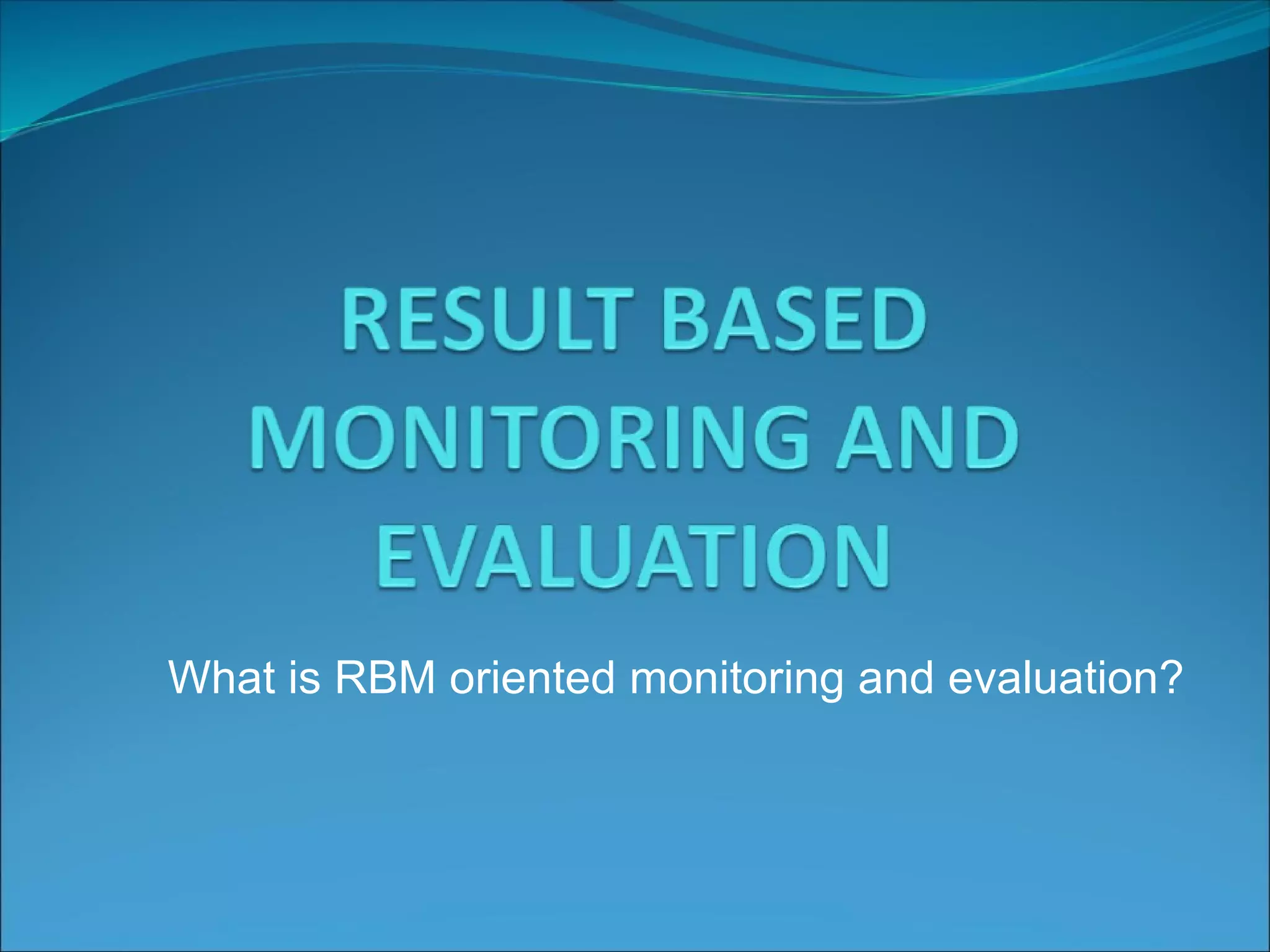 RESULT BASED MONITORING AND EVALUATION

What is RBM oriented monitoring and evaluation?